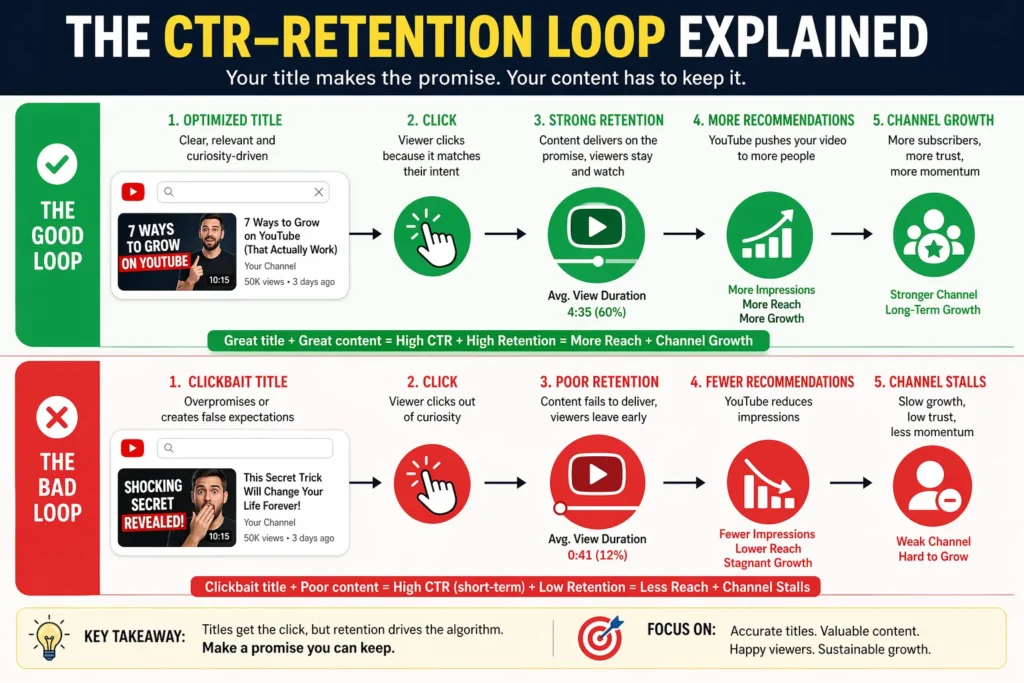 THE CTR–RETENTION LOOP EXPLAINED

Your title makes the promise. Your content has to keep it.

THE GOOD LOOP

1. OPTIMIZED TITLE
Clear, relevant and curiosity-driven

7 WAYS TO GROW ON YOUTUBE
10:15
7 Ways to Grow on YouTube (That Actually Work)
Your Channel
50K views • 3 days ago

2. CLICK
Viewer clicks because it matches their intent

3. STRONG RETENTION
Content delivers on the promise, viewers stay and watch

Avg. View Duration
4:35 (60%)

4. MORE RECOMMENDATIONS
YouTube pushes your video to more people

More Impressions
More Reach
More Growth

5. CHANNEL GROWTH
More subscribers, more trust, more momentum

Stronger Channel
Long-Term Growth

Great title + Great content = High CTR + High Retention = More Reach + Channel Growth

THE BAD LOOP

1. CLICKBAIT TITLE
Overpromises or creates false expectations

SHOCKING SECRET REVEALED!
10:15
This Secret Trick Will Change Your Life Forever!
Your Channel
50K views • 3 days ago

2. CLICK
Viewer clicks out of curiosity

3. POOR RETENTION
Content fails to deliver, viewers leave early

Avg. View Duration
0:41 (12%)

4. FEWER RECOMMENDATIONS
YouTube reduces impressions

Fewer Impressions
Lower Reach
Stagnant Growth

5. CHANNEL STALLS
Slow growth, low trust, less momentum

Weak Channel
Hard to Grow

Clickbait title + Poor content = High CTR (short-term) + Low Retention = Less Reach + Channel Stalls

KEY TAKEAWAY: Titles get the click, but retention drives the algorithm.
Make a promise you can keep.

FOCUS ON: Accurate titles. Valuable content.
Happy viewers. Sustainable growth.